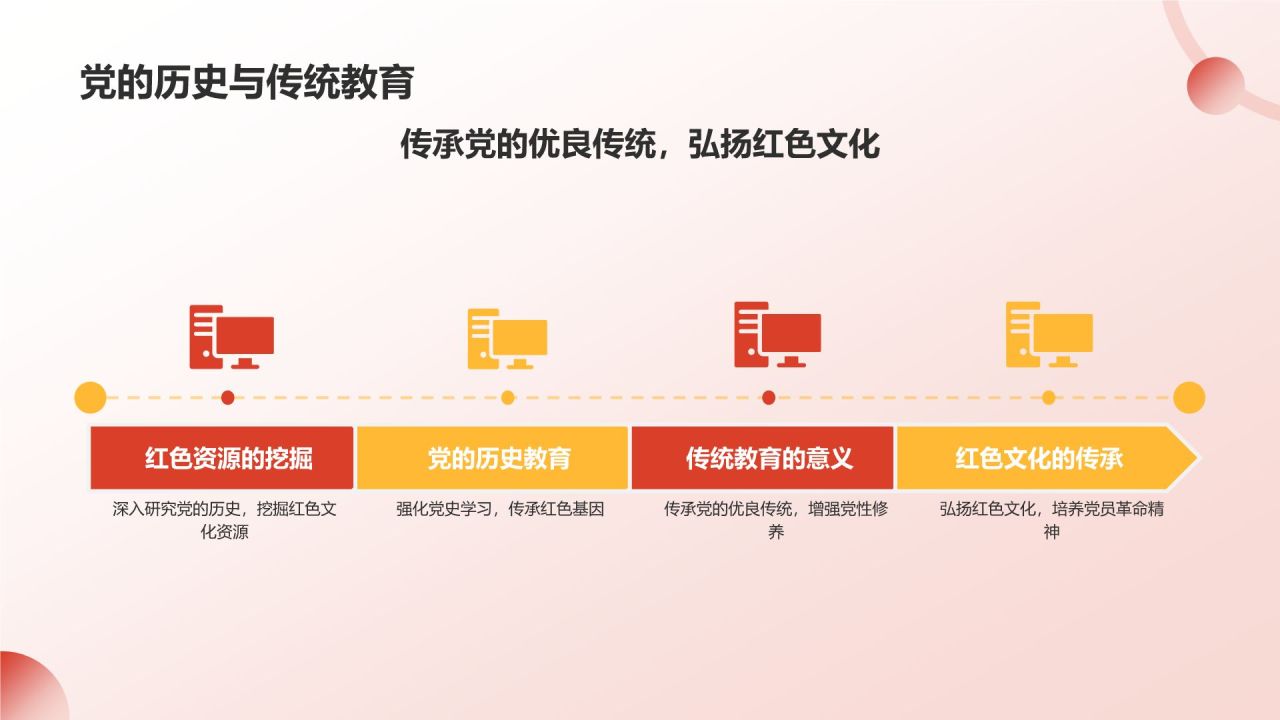 党的历史与传统教育

传承党的优良传统，弘扬红色文化

红色资源的挖掘

深入研究党的历史，挖掘红色文化资源

党的历史教育

强化党史学习，传承红色基因

传统教育的意义

传承党的优良传统，增强党性修养

红色文化的传承

弘扬红色文化，培养党员革命精神